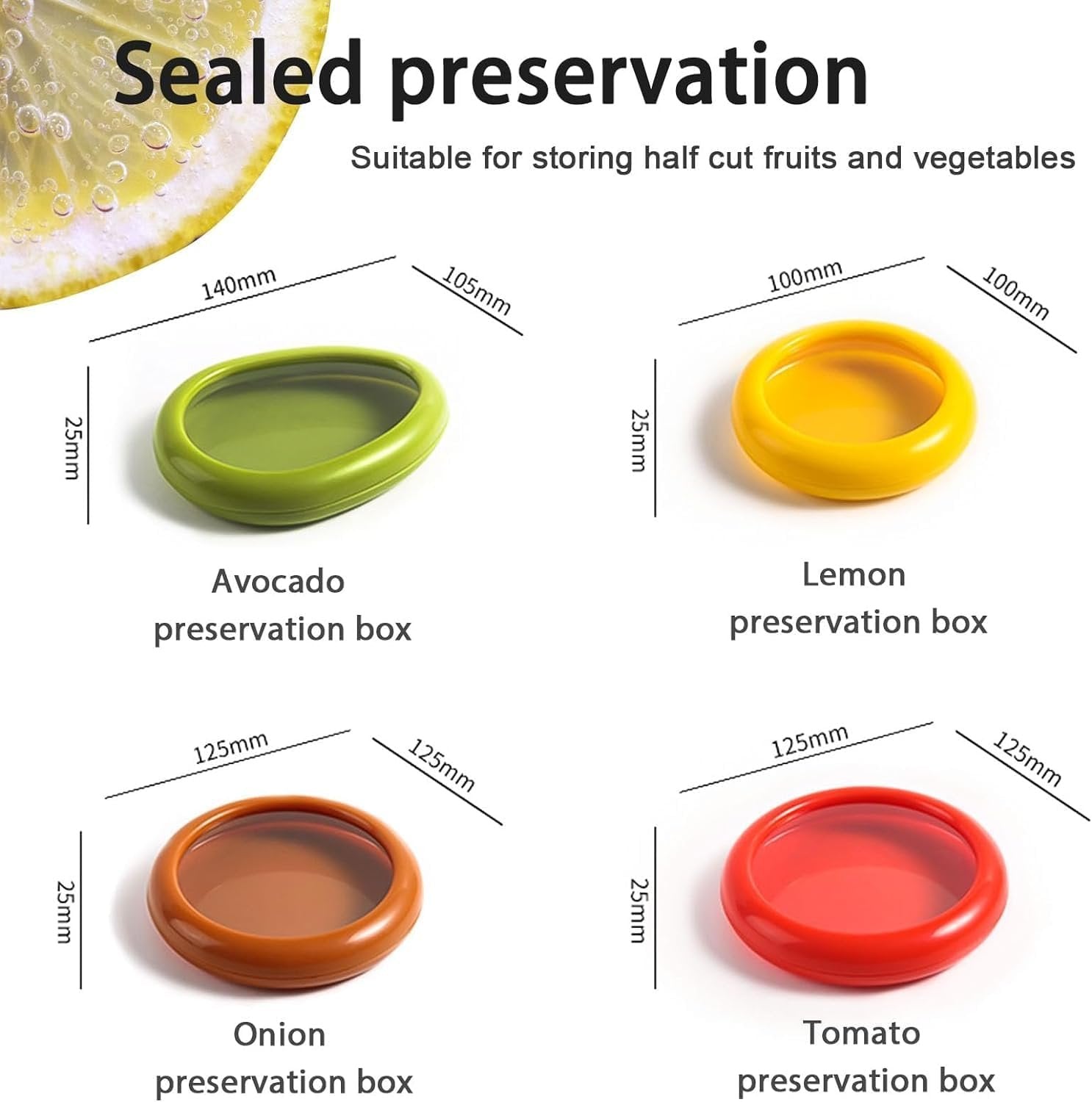 Sealed preservation

Suitable for storing half cut fruits and vegetables

140mm
105mm
25mm

Avocado preservation box

100mm
100mm
25mm

Lemon preservation box

125mm
125mm
25mm

Onion preservation box

125mm
125mm
25mm

Tomato preservation box